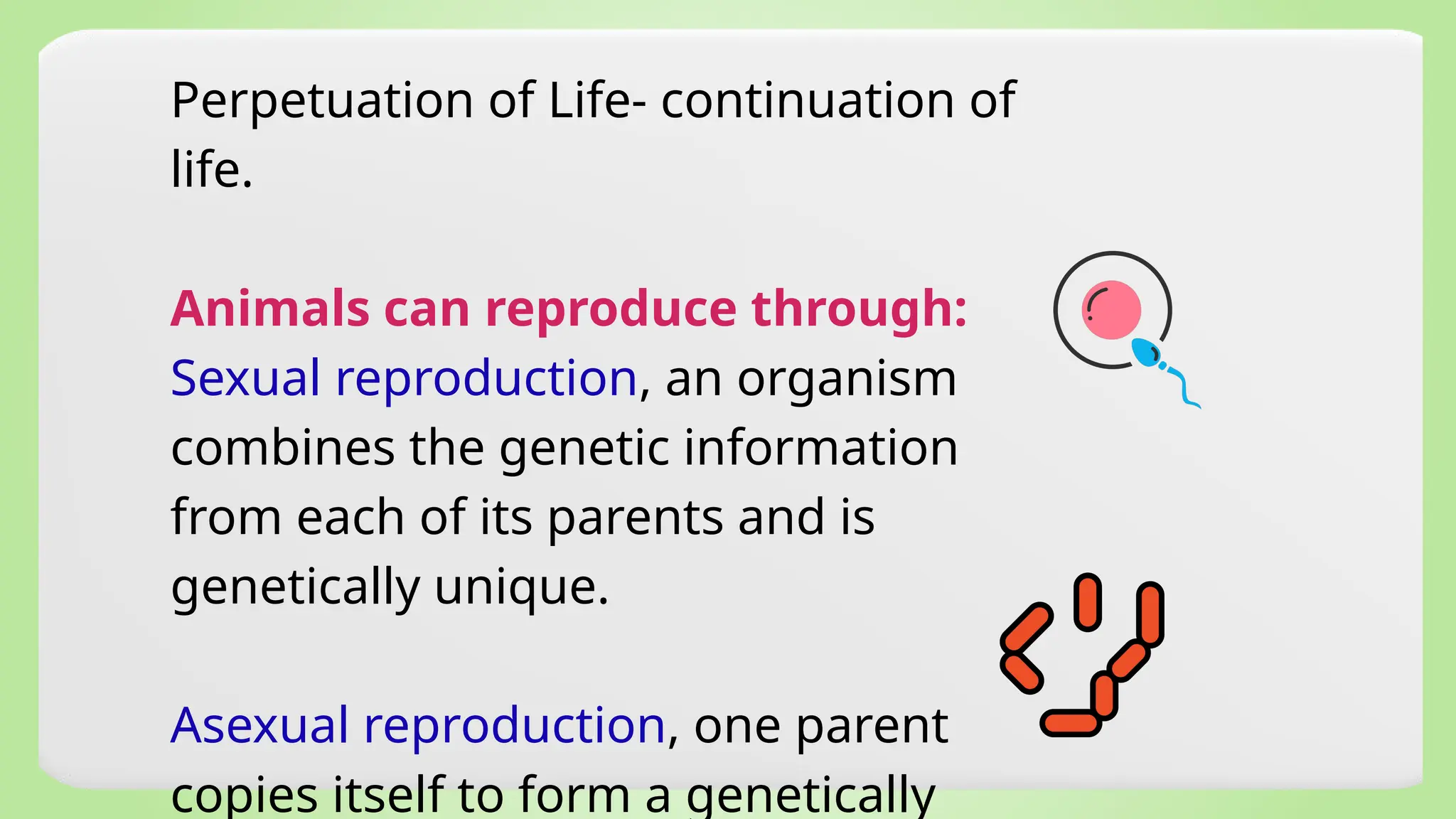 Perpetuation of Life- continuation of life.

Animals can reproduce through:
Sexual reproduction, an organism combines the genetic information from each of its parents and is genetically unique.

Asexual reproduction, one parent copies itself to form a genetically